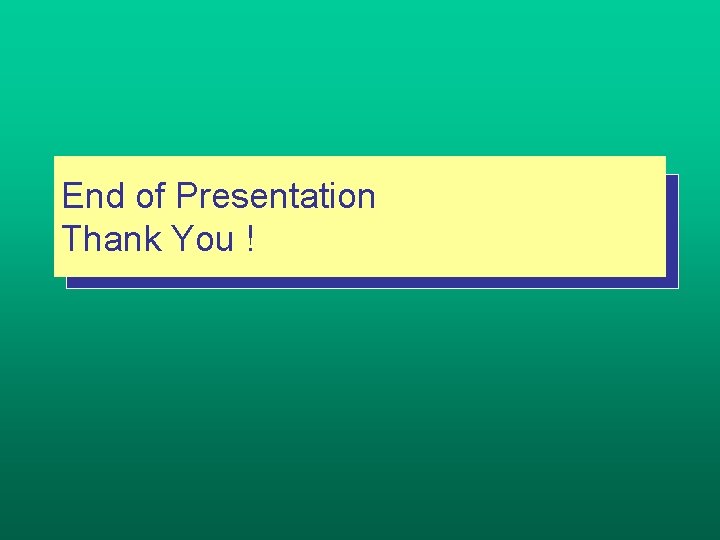 End of Presentation
Thank You !